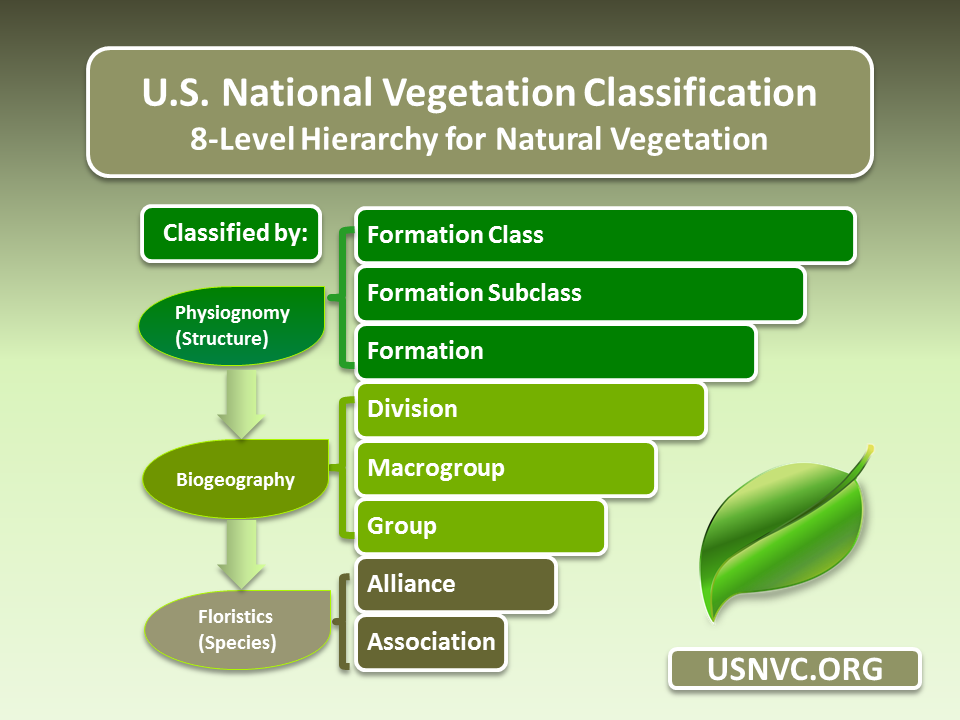 U.S. National Vegetation Classification
8-Level Hierarchy for Natural Vegetation

Classified by:

Physiognomy (Structure)

Biogeography

Floristics (Species)

Formation Class

Formation Subclass

Formation

Division

Macrogroup

Group

Alliance

Association

USNVC.ORG